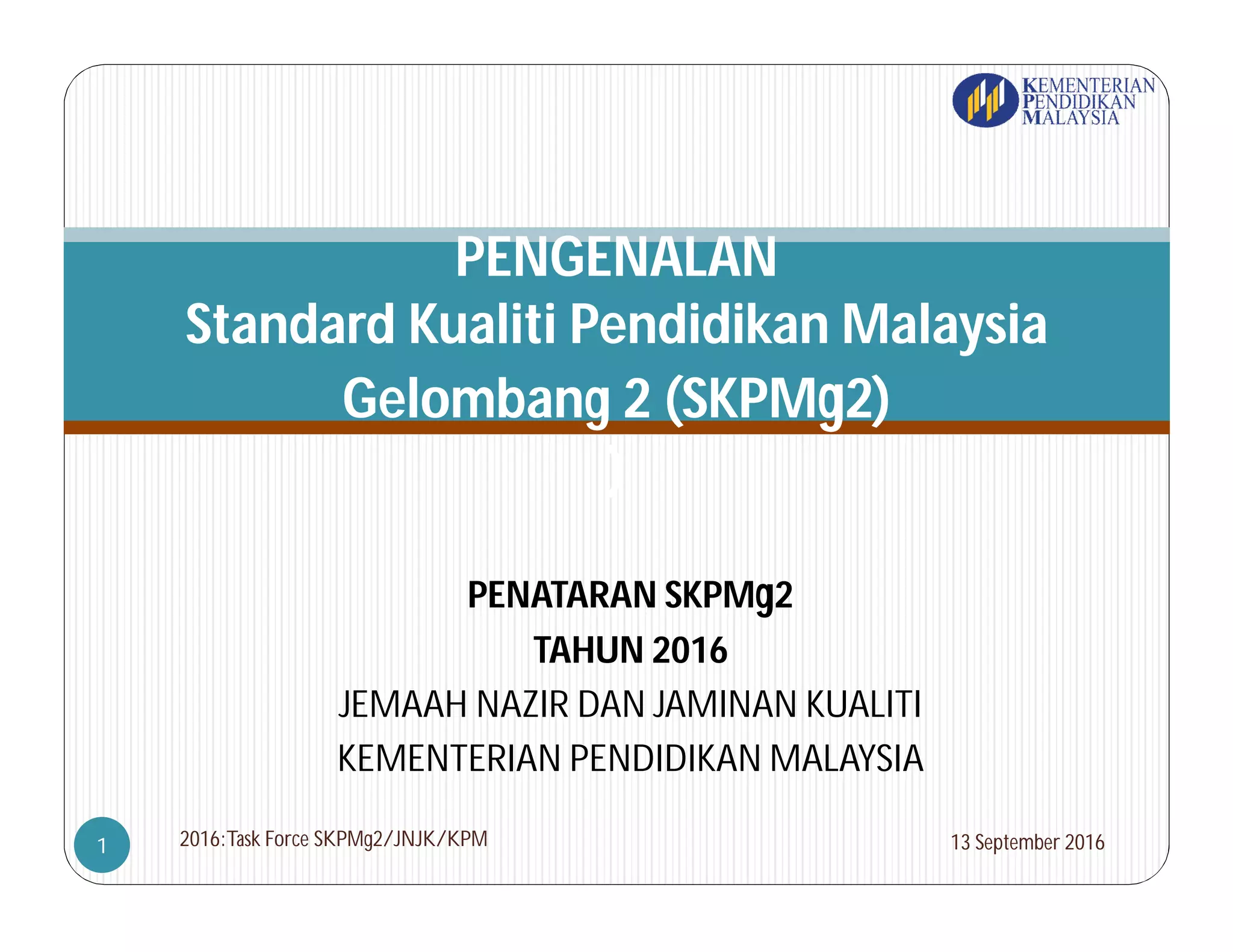 KEMENTERIAN
PENDIDIKAN
MALAYSIA

PENGENALAN
Standard Kualiti Pendidikan Malaysia
Gelombang 2 (SKPMg2)

PENATARAN SKPMg2
TAHUN 2016
JEMAAH NAZIR DAN JAMINAN KUALITI
KEMENTERIAN PENDIDIKAN MALAYSIA

1

2016:Task Force SKPMg2/JNJK/KPM

13 September 2016